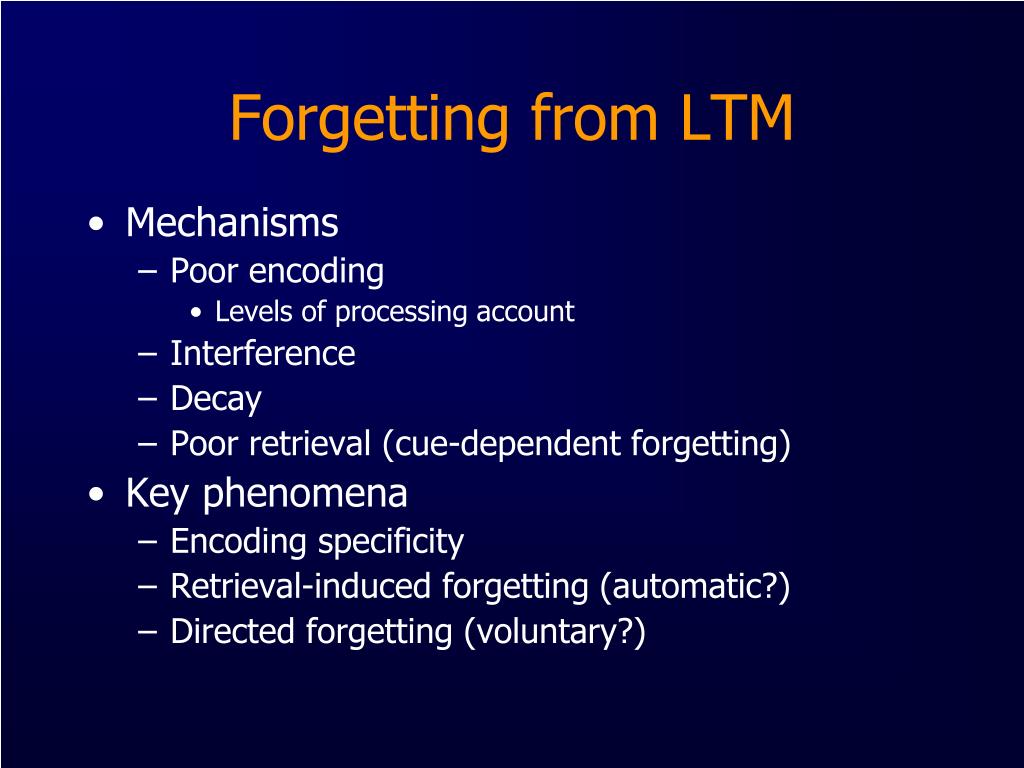 Forgetting from LTM

• Mechanisms
– Poor encoding
• Levels of processing account
– Interference
– Decay
– Poor retrieval (cue-dependent forgetting)
• Key phenomena
– Encoding specificity
– Retrieval-induced forgetting (automatic?)
– Directed forgetting (voluntary?)